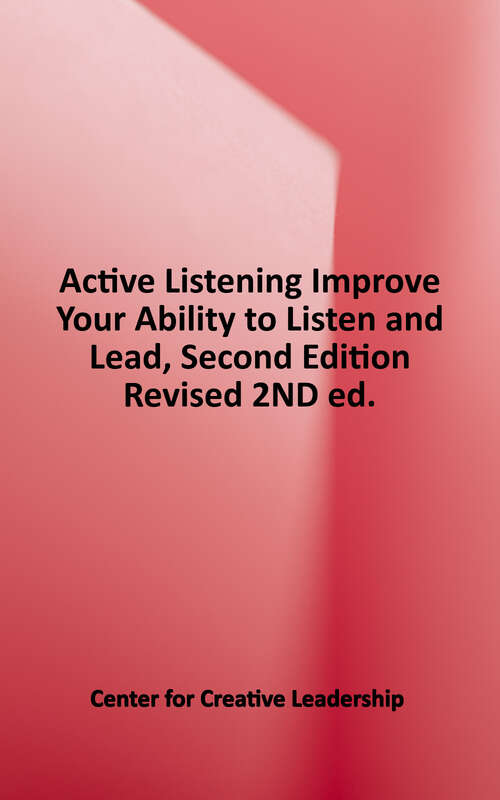 Active Listening Improve Your Ability to Listen and Lead, Second Edition Revised 2ND ed.

Center for Creative Leadership